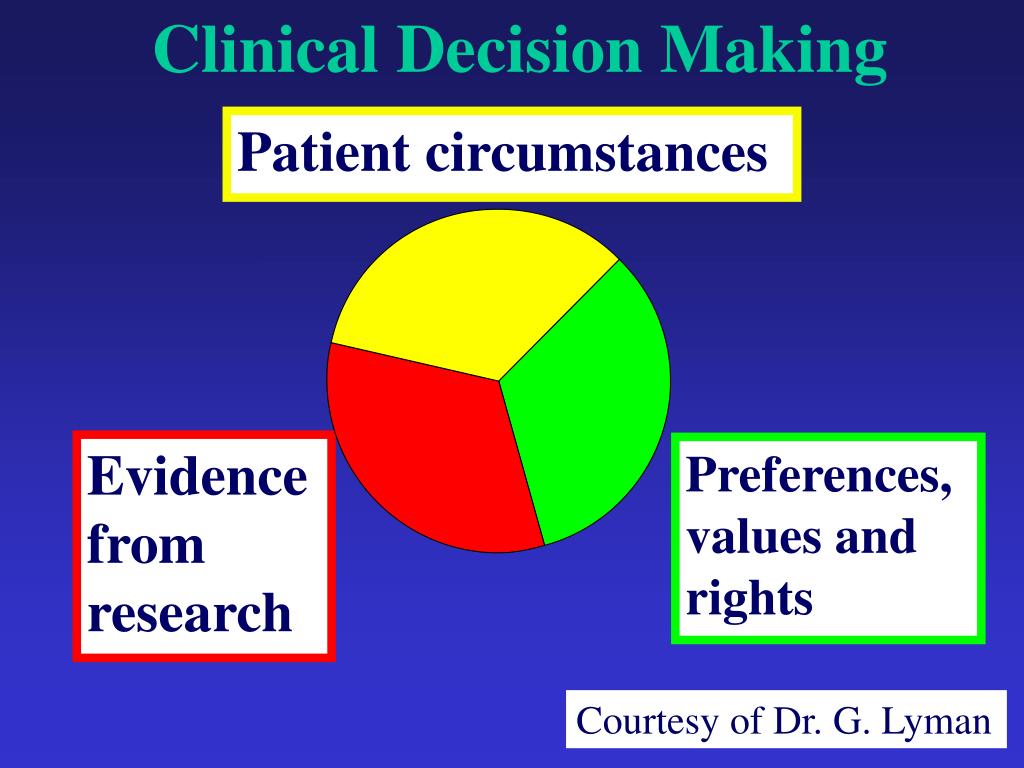 Clinical Decision Making

Patient circumstances

Evidence from research

Preferences, values and rights

Courtesy of Dr. G. Lyman